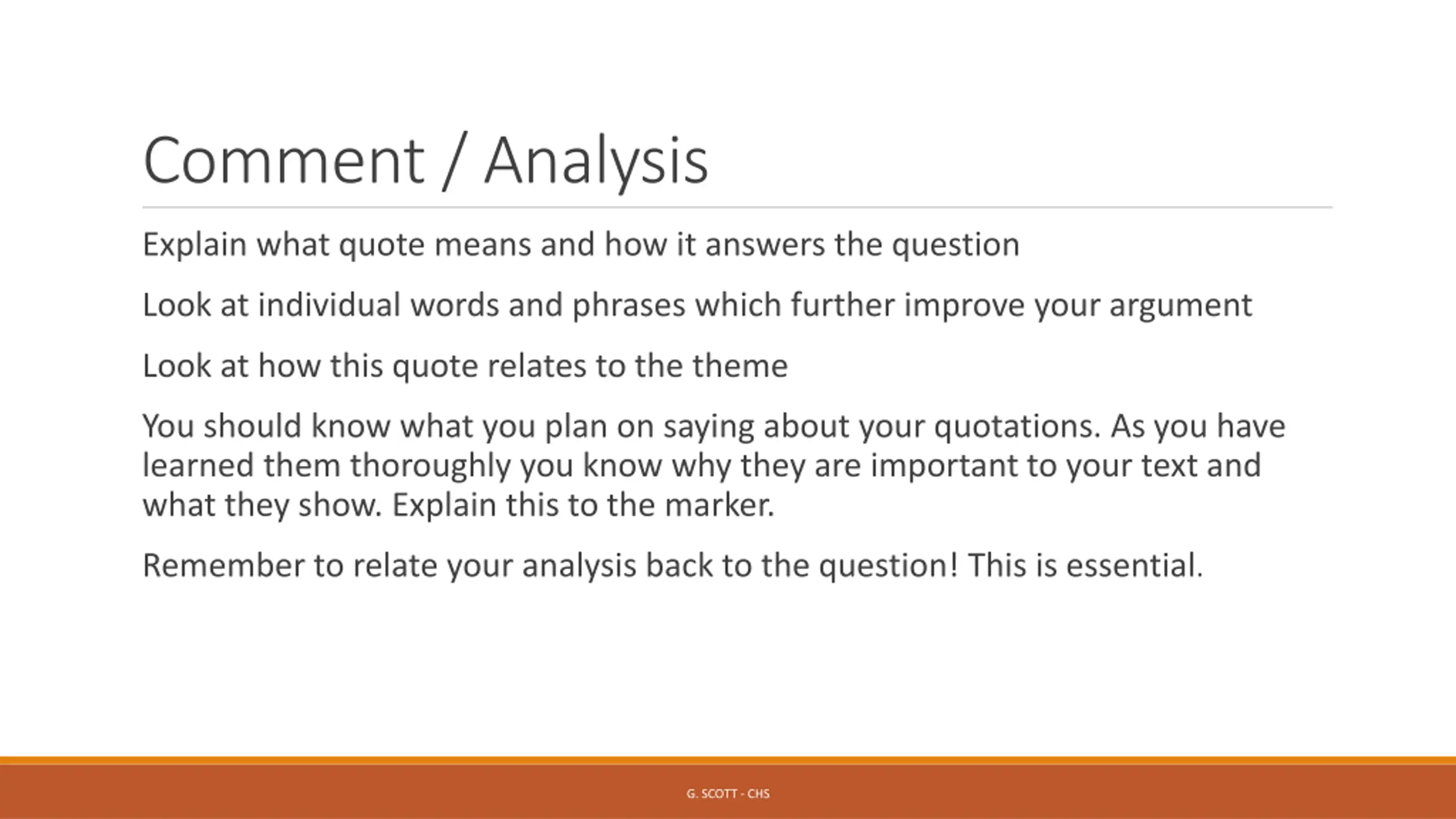 Comment / Analysis

Explain what quote means and how it answers the question

Look at individual words and phrases which further improve your argument

Look at how this quote relates to the theme

You should know what you plan on saying about your quotations. As you have learned them thoroughly you know why they are important to your text and what they show. Explain this to the marker.

Remember to relate your analysis back to the question! This is essential.

G. SCOTT - CHS